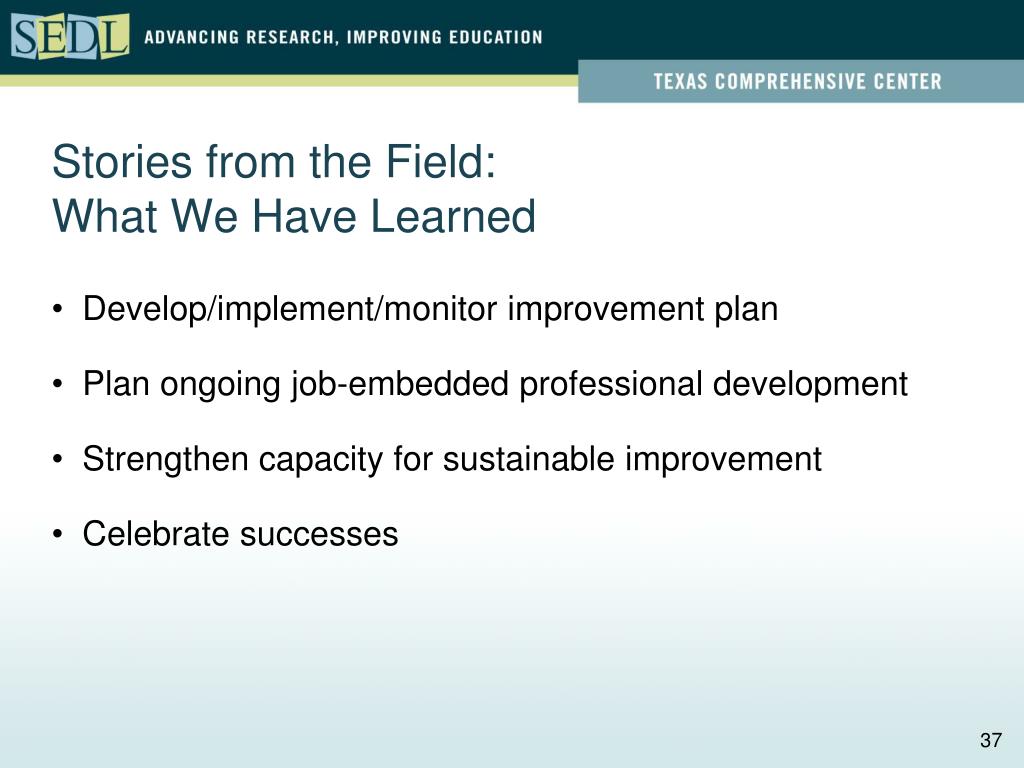 SEDL ADVANCING RESEARCH, IMPROVING EDUCATION

TEXAS COMPREHENSIVE CENTER

Stories from the Field:
What We Have Learned

• Develop/implement/monitor improvement plan

• Plan ongoing job-embedded professional development

• Strengthen capacity for sustainable improvement

• Celebrate successes

37